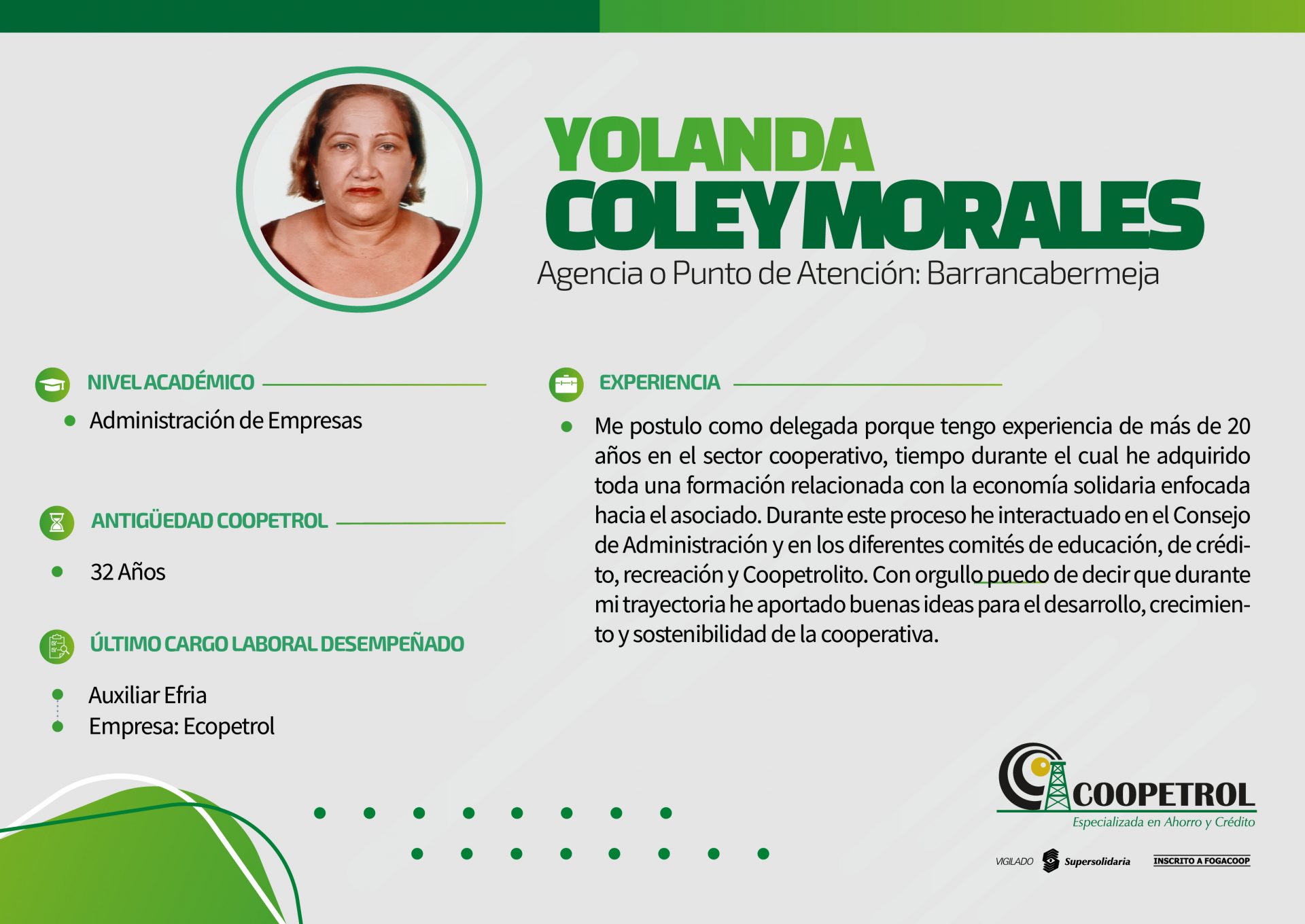 YOLANDA
COLEY MORALES
Agencia o Punto de Atención: Barrancabermeja

NIVEL ACADÉMICO

Administración de Empresas

ANTIGÜEDAD COOPETROL

32 Años

ÚLTIMO CARGO LABORAL DESEMPEÑADO

Auxiliar Efria
Empresa: Ecopetrol

EXPERIENCIA

Me postulo como delegada porque tengo experiencia de más de 20 años en el sector cooperativo, tiempo durante el cual he adquirido toda una formación relacionada con la economía solidaria enfocada hacia el asociado. Durante este proceso he interactuado en el Consejo de Administración y en los diferentes comités de educación, de crédito, recreación y Coopetrolito. Con orgullo puedo de decir que durante mi trayectoria he aportado buenas ideas para el desarrollo, crecimiento y sostenibilidad de la cooperativa.

COOPETROL
Especializada en Ahorro y Crédito

VIGILADO Supersolidaria INSCRITO A FOGACOOP